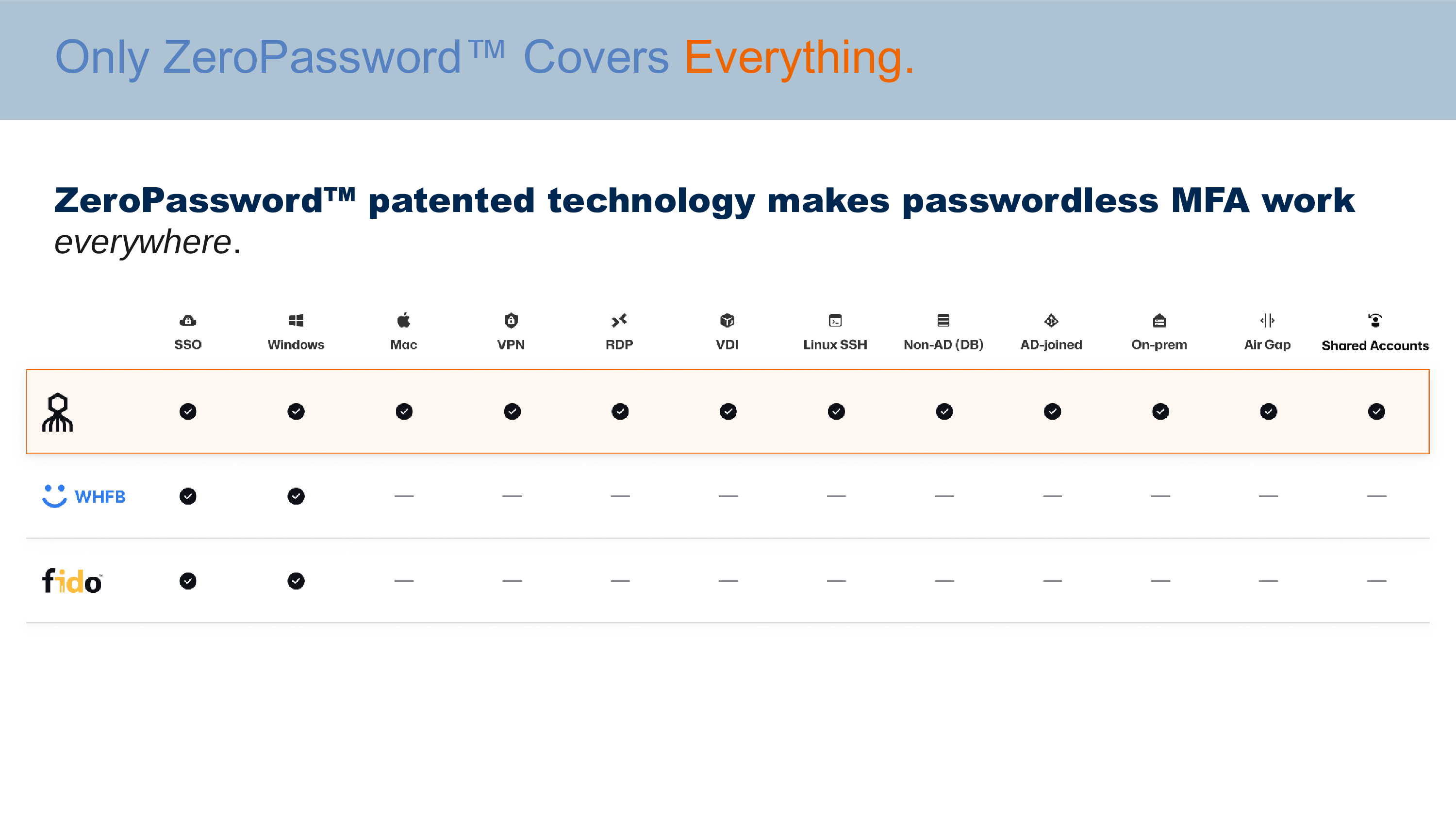 Only ZeroPassword™ Covers Everything.

ZeroPassword™ patented technology makes passwordless MFA work everywhere.

| | SSO | Windows | Mac | VPN | RDP | VDI | Linux SSH | Non-AD (DB) | AD-joined | On-prem | Air Gap | Shared Accounts |
|---|---|---|---|---|---|---|---|---|---|---|---|---|
| | ✓ | ✓ | ✓ | ✓ | ✓ | ✓ | ✓ | ✓ | ✓ | ✓ | ✓ | ✓ |
| WHFB | ✓ | ✓ | — | — | — | — | — | — | — | — | — | — |
| fido | ✓ | ✓ | — | — | — | — | — | — | — | — | — | — |